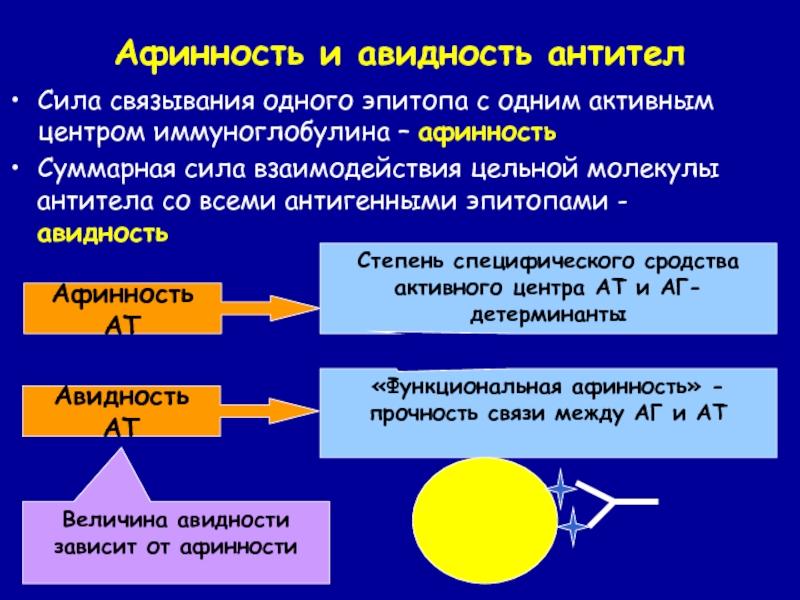 Афинность и авидность антител

• Сила связывания одного эпитопа с одним активным центром иммуноглобулина – афинность

• Суммарная сила взаимодействия цельной молекулы антитела со всеми антигенными эпитопами - авидность

Афинность АТ

Степень специфического сродства активного центра АТ и АГ-детерминанты

Авидность АТ

«Функциональная афинность» – прочность связи между АГ и АТ

Величина авидности зависит от афинности